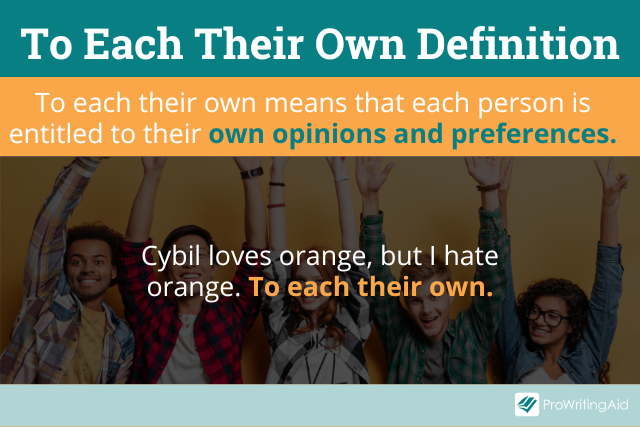 To Each Their Own Definition

To each their own means that each person is entitled to their own opinions and preferences.

Cybil loves orange, but I hate orange. To each their own.

ProWritingAid